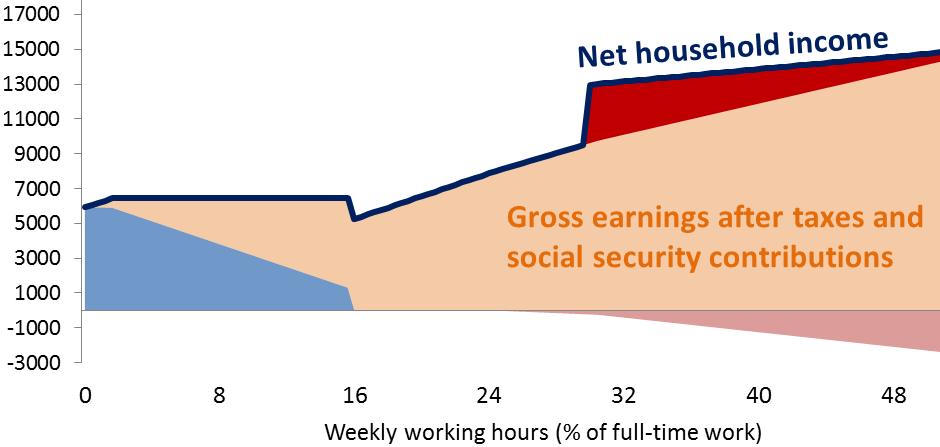 17000
15000
13000
11000
9000
7000
5000
3000
1000
-1000
-3000

Net household income

Gross earnings after taxes and social security contributions

0
8
16
24
32
40
48

Weekly working hours (% of full-time work)